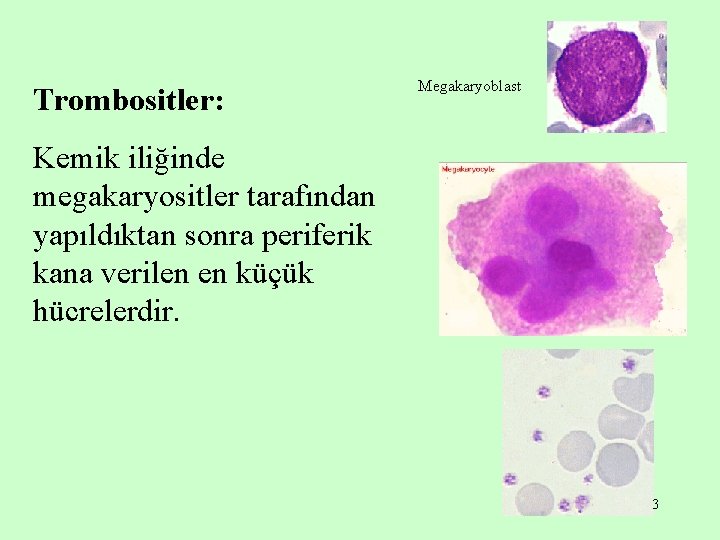 Trombositler:

Kemik iliğinde megakaryositler tarafından yapıldıktan sonra periferik kana verilen en küçük hücrelerdir.

Megakaryoblast

Megakaryocyte

3